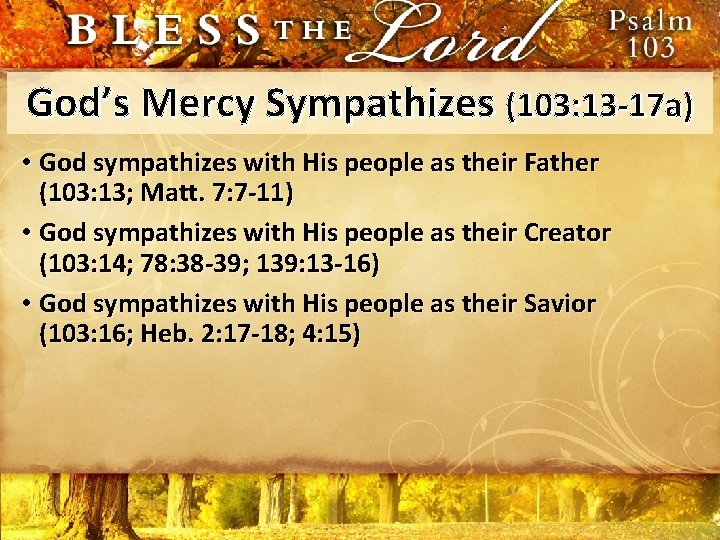 BLESS THE Lord

Psalm 103

God's Mercy Sympathizes (103:13-17a)

• God sympathizes with His people as their Father (103:13; Matt. 7:7-11)

• God sympathizes with His people as their Creator (103:14; 78:38-39; 139:13-16)

• God sympathizes with His people as their Savior (103:16; Heb. 2:17-18; 4:15)